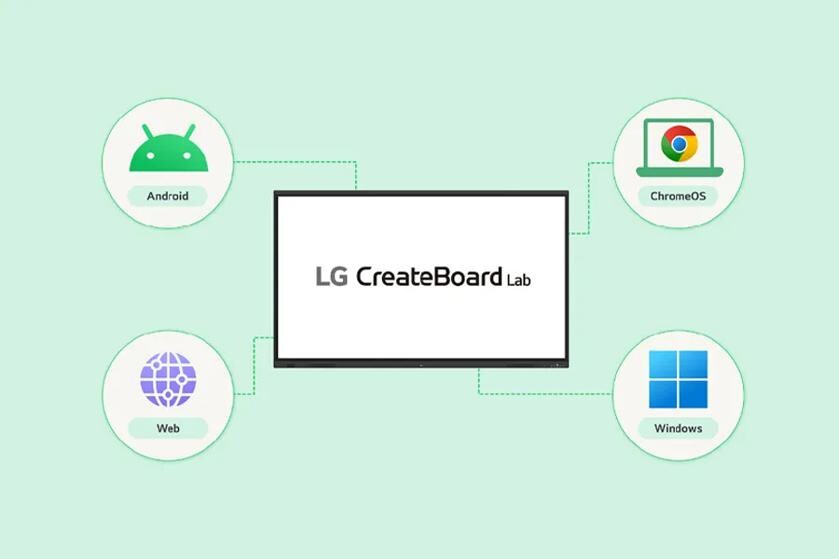 Android

ChromeOS

LG CreateBoard Lab

Web

Windows